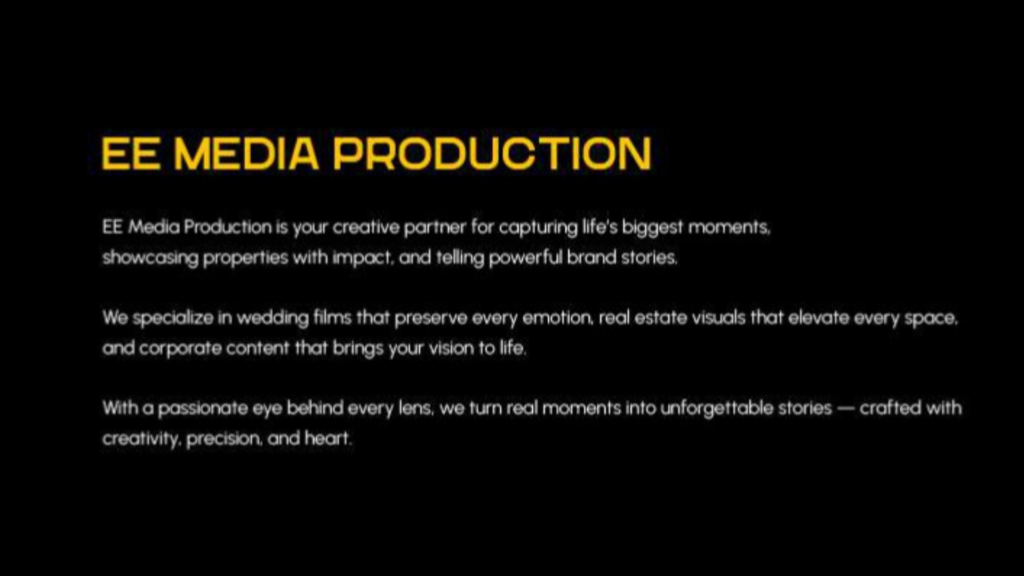 EE MEDIA PRODUCTION

EE Media Production is your creative partner for capturing life's biggest moments, showcasing properties with impact, and telling powerful brand stories.

We specialize in wedding films that preserve every emotion, real estate visuals that elevate every space, and corporate content that brings your vision to life.

With a passionate eye behind every lens, we turn real moments into unforgettable stories — crafted with creativity, precision, and heart.